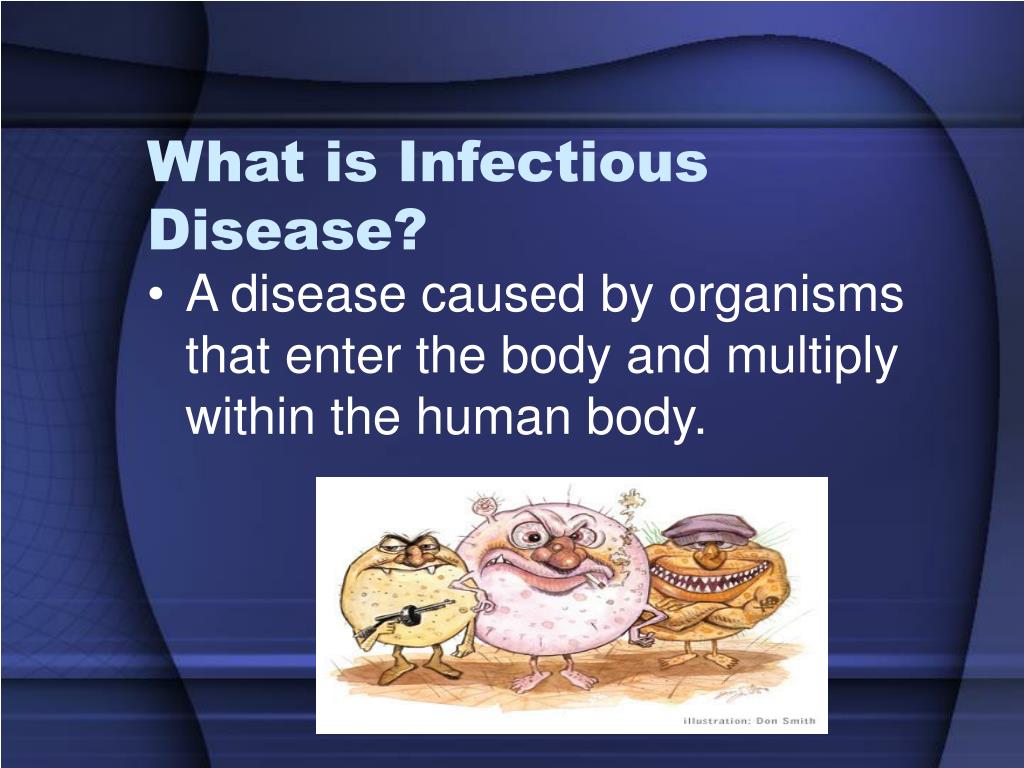 What is Infectious Disease?

• A disease caused by organisms that enter the body and multiply within the human body.

illustration: Don Smith